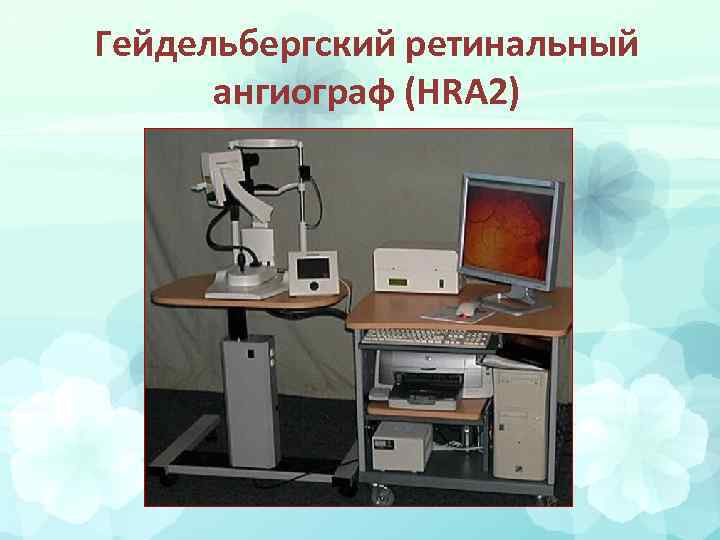 Гейдельбергский ретинальный ангиограф (HRA2)